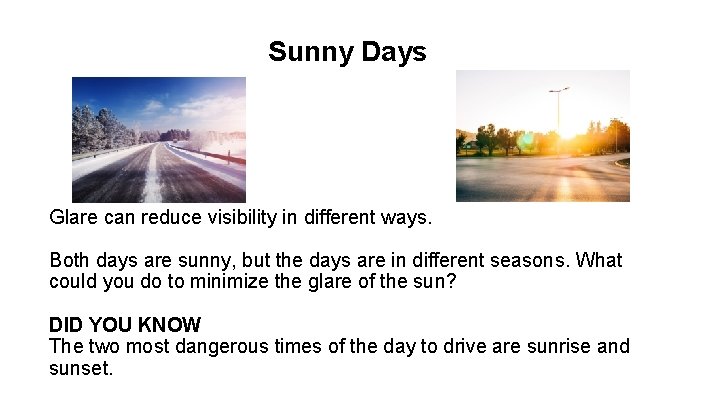 Sunny Days

Glare can reduce visibility in different ways.

Both days are sunny, but the days are in different seasons. What could you do to minimize the glare of the sun?

DID YOU KNOW
The two most dangerous times of the day to drive are sunrise and sunset.